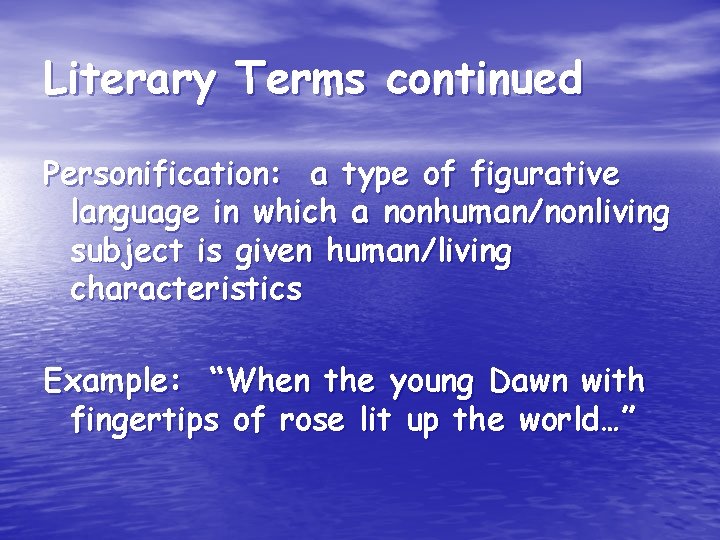 Literary Terms continued

Personification: a type of figurative language in which a nonhuman/nonliving subject is given human/living characteristics

Example: “When the young Dawn with fingertips of rose lit up the world…”